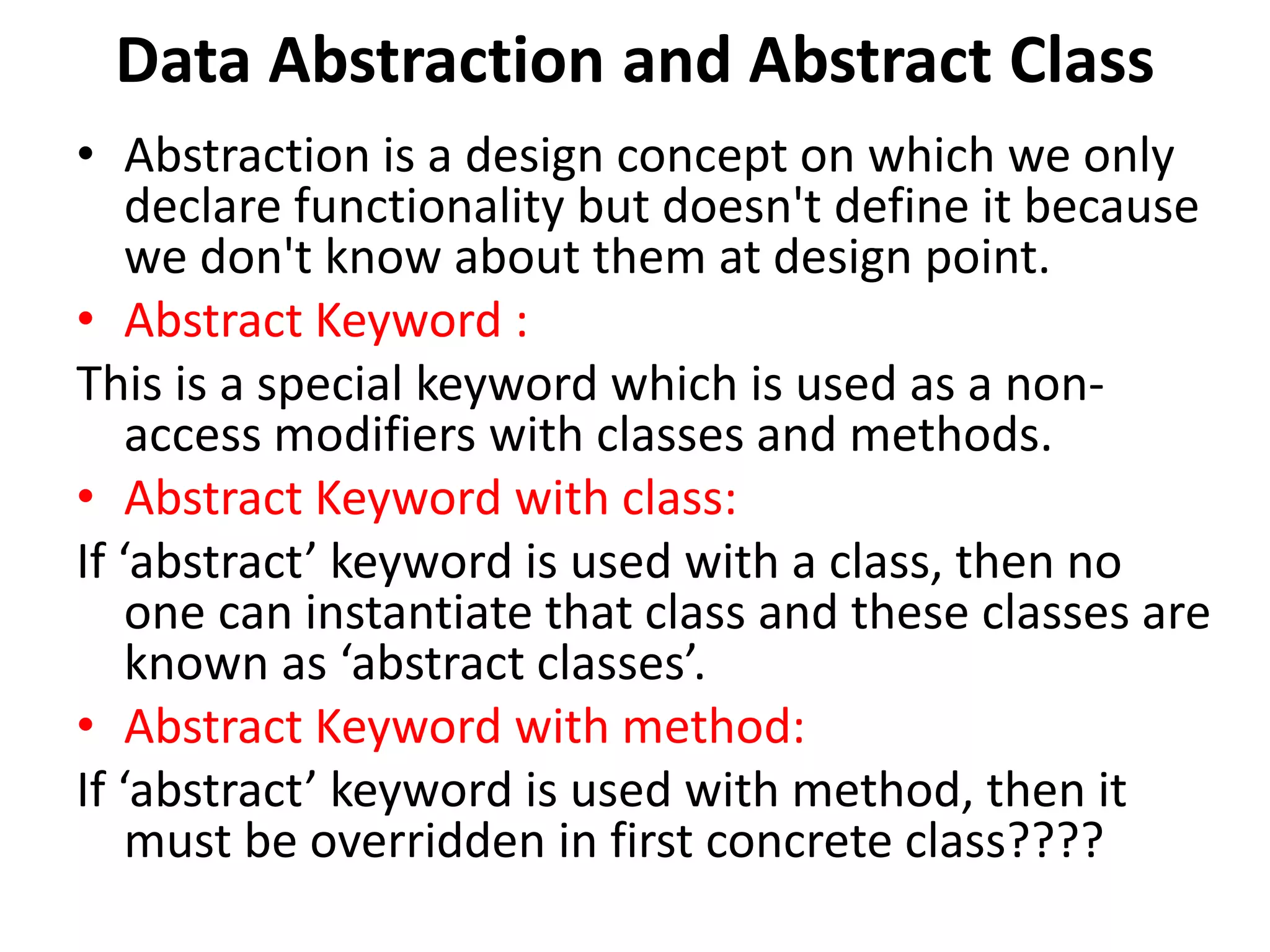 Data Abstraction and Abstract Class

• Abstraction is a design concept on which we only declare functionality but doesn't define it because we don't know about them at design point.

• Abstract Keyword :

This is a special keyword which is used as a non-access modifiers with classes and methods.

• Abstract Keyword with class:

If ‘abstract’ keyword is used with a class, then no one can instantiate that class and these classes are known as ‘abstract classes’.

• Abstract Keyword with method:

If ‘abstract’ keyword is used with method, then it must be overridden in first concrete class????